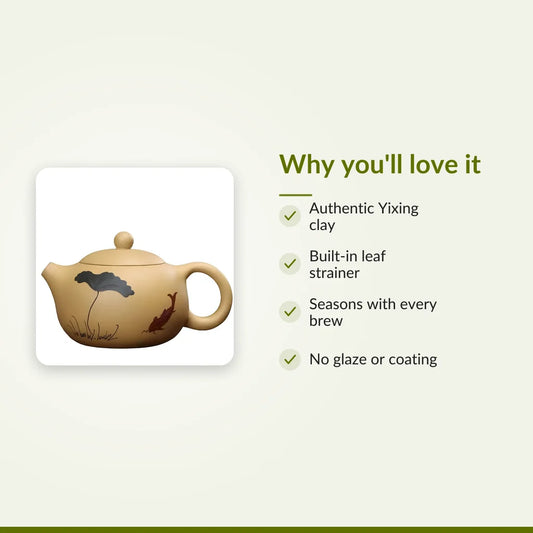 Why you'll love it

✓ Authentic Yixing clay

✓ Built-in leaf strainer

✓ Seasons with every brew

✓ No glaze or coating